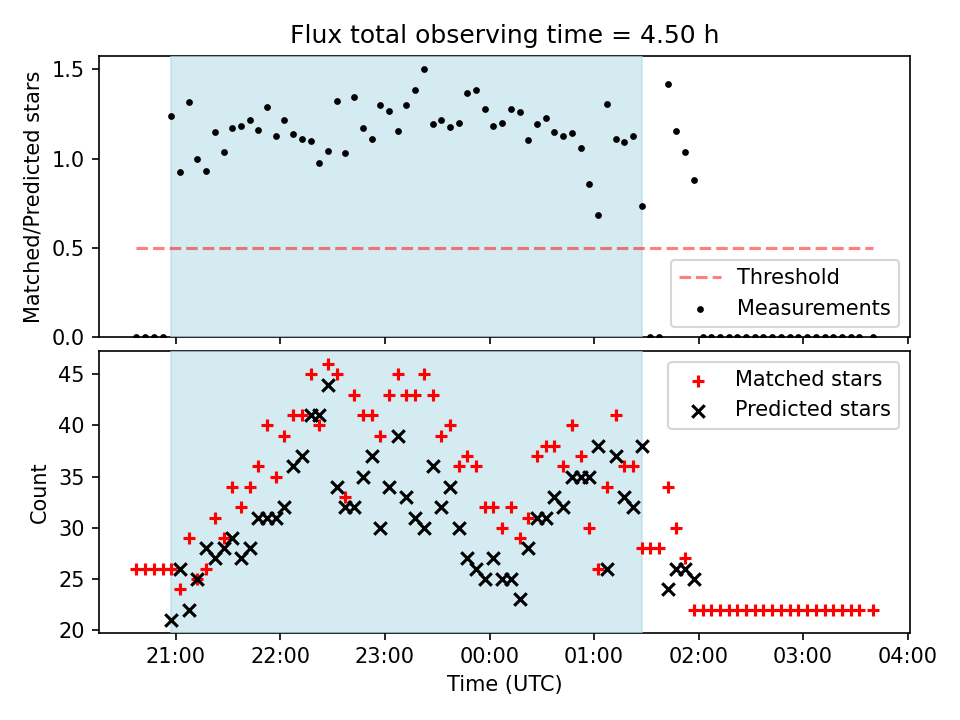 Flux total observing time = 4.50 h

Matched/Predicted stars

1.5
1.0
0.5
0.0

Threshold
Measurements

Count

45
40
35
30
25
20

Matched stars
Predicted stars

21:00
22:00
23:00
00:00
01:00
02:00
03:00
04:00

Time (UTC)